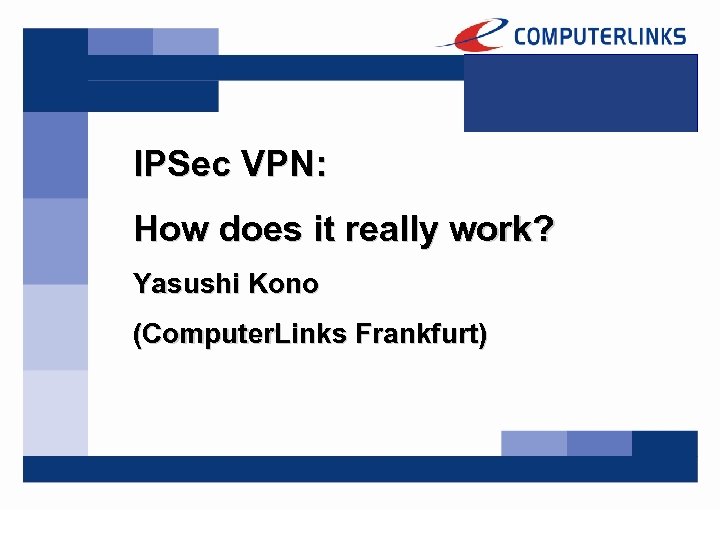 COMPUTERLINKS

IPSec VPN:

How does it really work?

Yasushi Kono

(ComputerLinks Frankfurt)